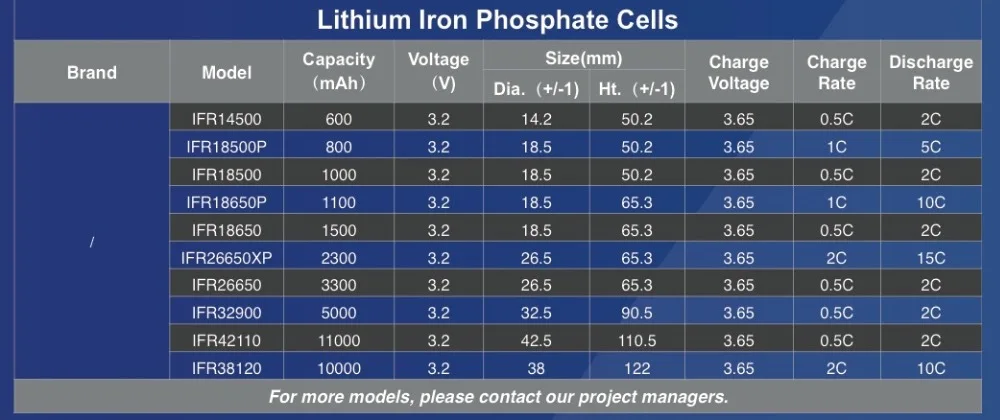 Lithium Iron Phosphate Cells

| Brand | Model | Capacity (mAh) | Voltage (V) | Size(mm) Dia.（+/-1） | Size(mm) Ht.（+/-1） | Charge Voltage | Charge Rate | Discharge Rate |
|---|---|---|---|---|---|---|---|---|
| / | IFR14500 | 600 | 3.2 | 14.2 | 50.2 | 3.65 | 0.5C | 2C |
| | IFR18500P | 800 | 3.2 | 18.5 | 50.2 | 3.65 | 1C | 5C |
| | IFR18500 | 1000 | 3.2 | 18.5 | 50.2 | 3.65 | 0.5C | 2C |
| | IFR18650P | 1100 | 3.2 | 18.5 | 65.3 | 3.65 | 1C | 10C |
| | IFR18650 | 1500 | 3.2 | 18.5 | 65.3 | 3.65 | 0.5C | 2C |
| | IFR26650XP | 2300 | 3.2 | 26.5 | 65.3 | 3.65 | 2C | 15C |
| | IFR26650 | 3300 | 3.2 | 26.5 | 65.3 | 3.65 | 0.5C | 2C |
| | IFR32900 | 5000 | 3.2 | 32.5 | 90.5 | 3.65 | 0.5C | 2C |
| | IFR42110 | 11000 | 3.2 | 42.5 | 110.5 | 3.65 | 0.5C | 2C |
| | IFR38120 | 10000 | 3.2 | 38 | 122 | 3.65 | 2C | 10C |

For more models, please contact our project managers.